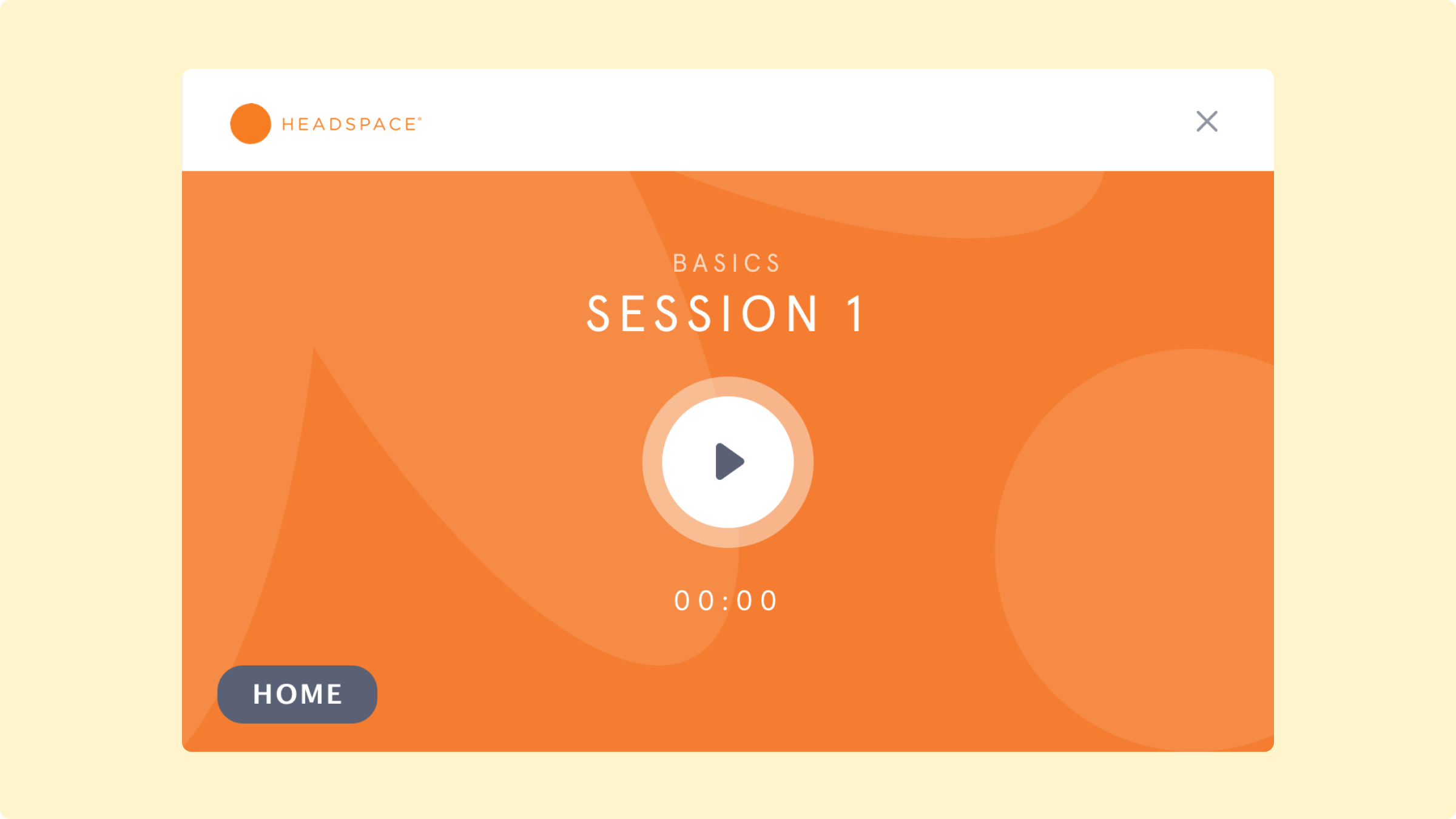 HEADSPACE®

BASICS

SESSION 1

00:00

HOME